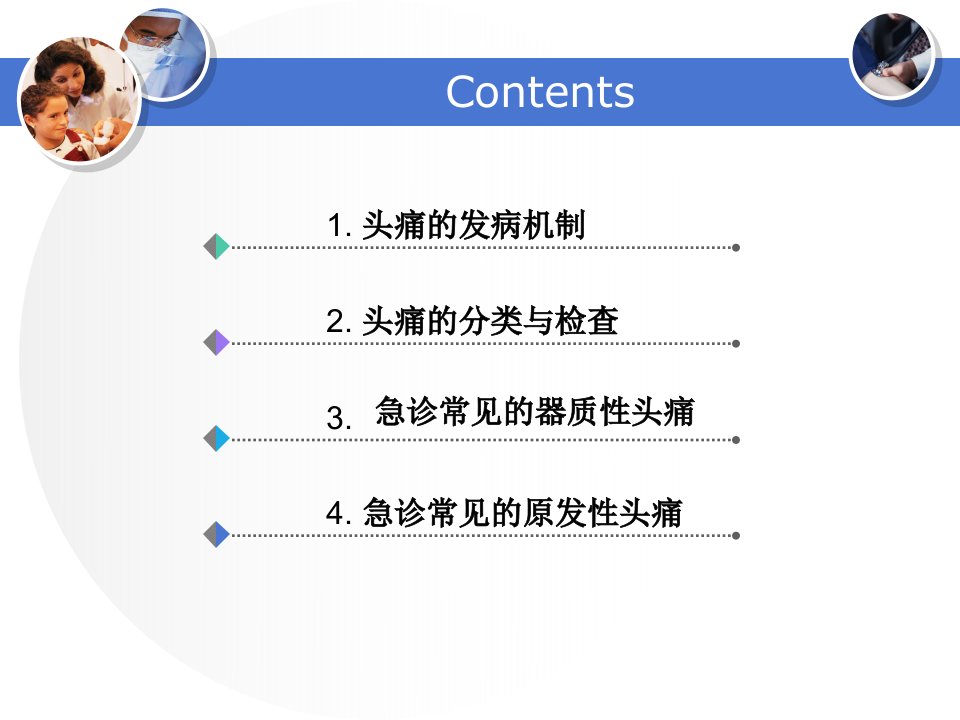 Contents

1. 头痛的发病机制

2. 头痛的分类与检查

3. 急诊常见的器质性头痛

4. 急诊常见的原发性头痛